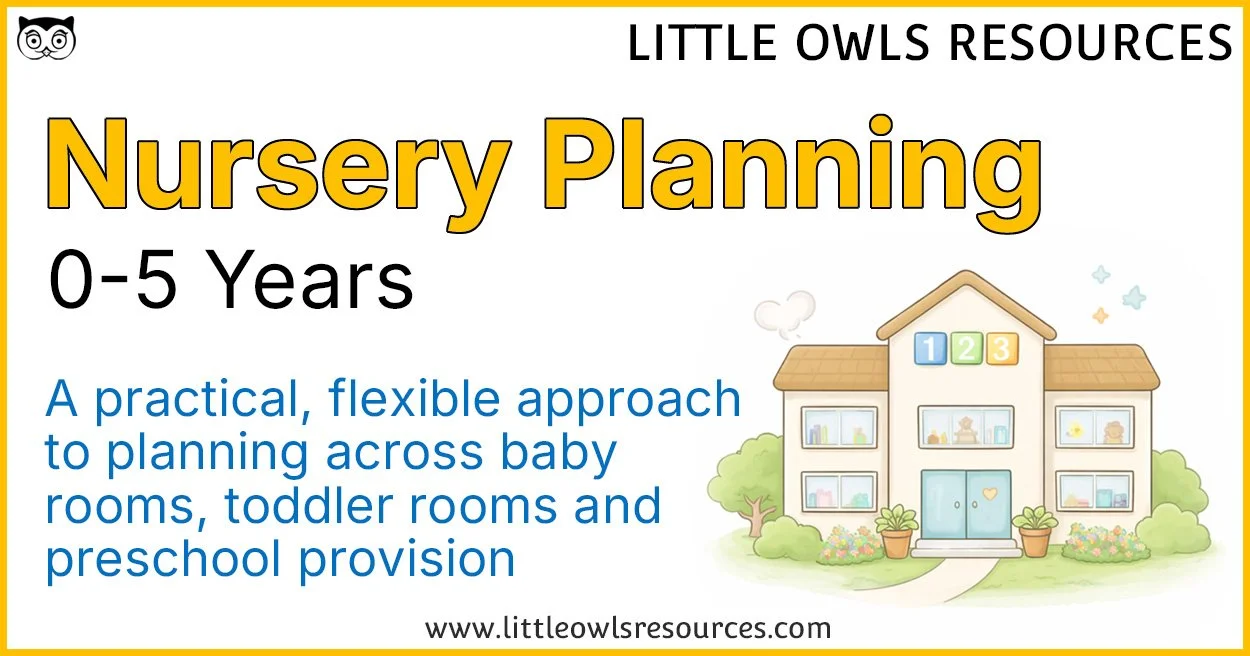 LITTLE OWLS RESOURCES

Nursery Planning

0-5 Years

A practical, flexible approach to planning across baby rooms, toddler rooms and preschool provision

1 2 3

www.littleowlsresources.com